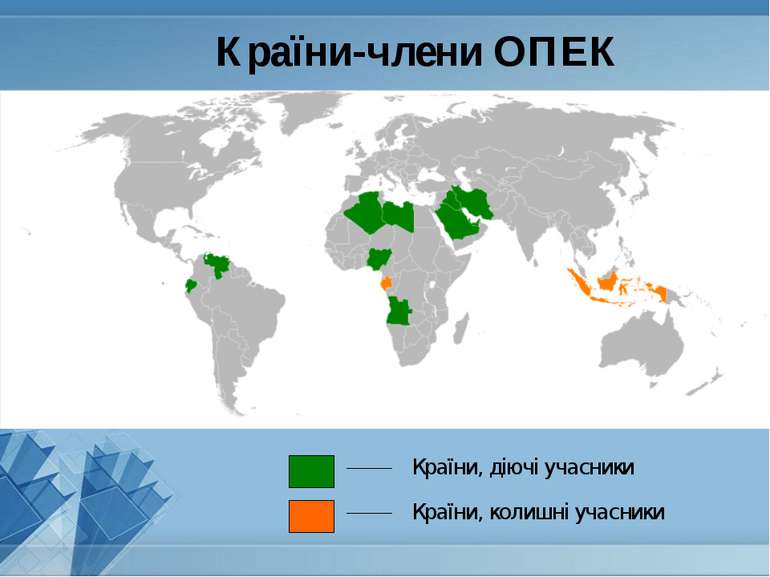 Країни-члени ОПЕК

Країни, діючі учасники

Країни, колишні учасники